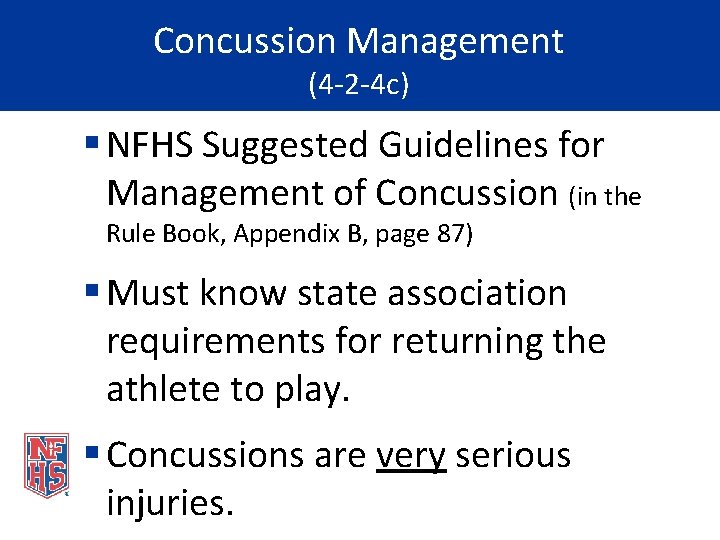 Concussion Management
(4-2-4c)

▪ NFHS Suggested Guidelines for Management of Concussion (in the Rule Book, Appendix B, page 87)

▪ Must know state association requirements for returning the athlete to play.

▪ Concussions are very serious injuries.

NFHS